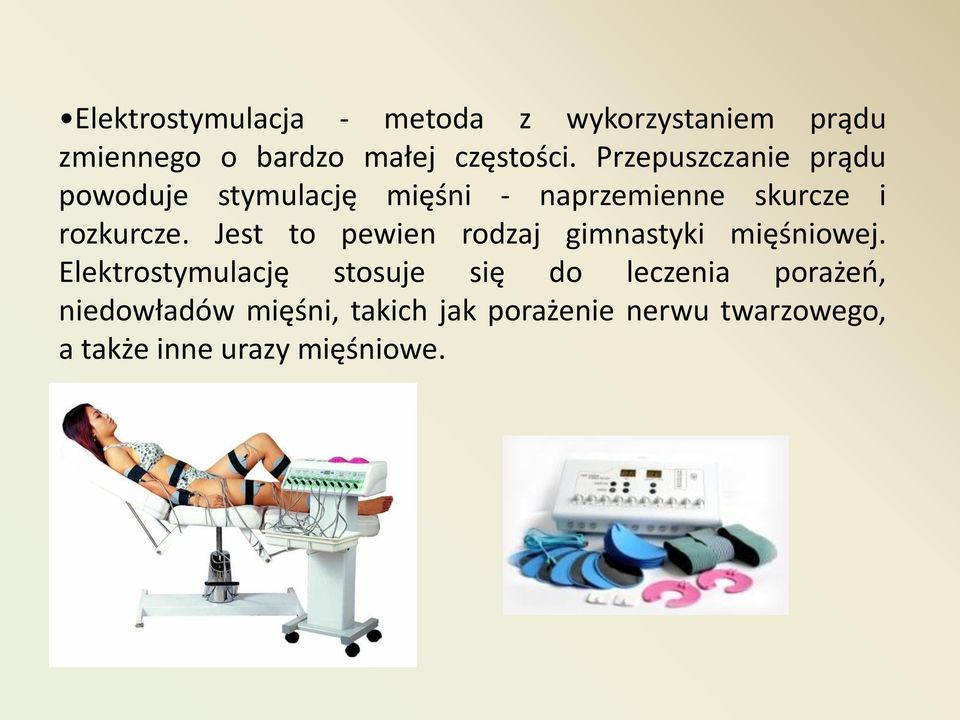 •Elektrostymulacja - metoda z wykorzystaniem prądu zmiennego o bardzo małej częstości. Przepuszczanie prądu powoduje stymulację mięśni - naprzemienne skurcze i rozkurcze. Jest to pewien rodzaj gimnastyki mięśniowej. Elektrostymulację stosuje się do leczenia porażeń, niedowładów mięśni, takich jak porażenie nerwu twarzowego, a także inne urazy mięśniowe.